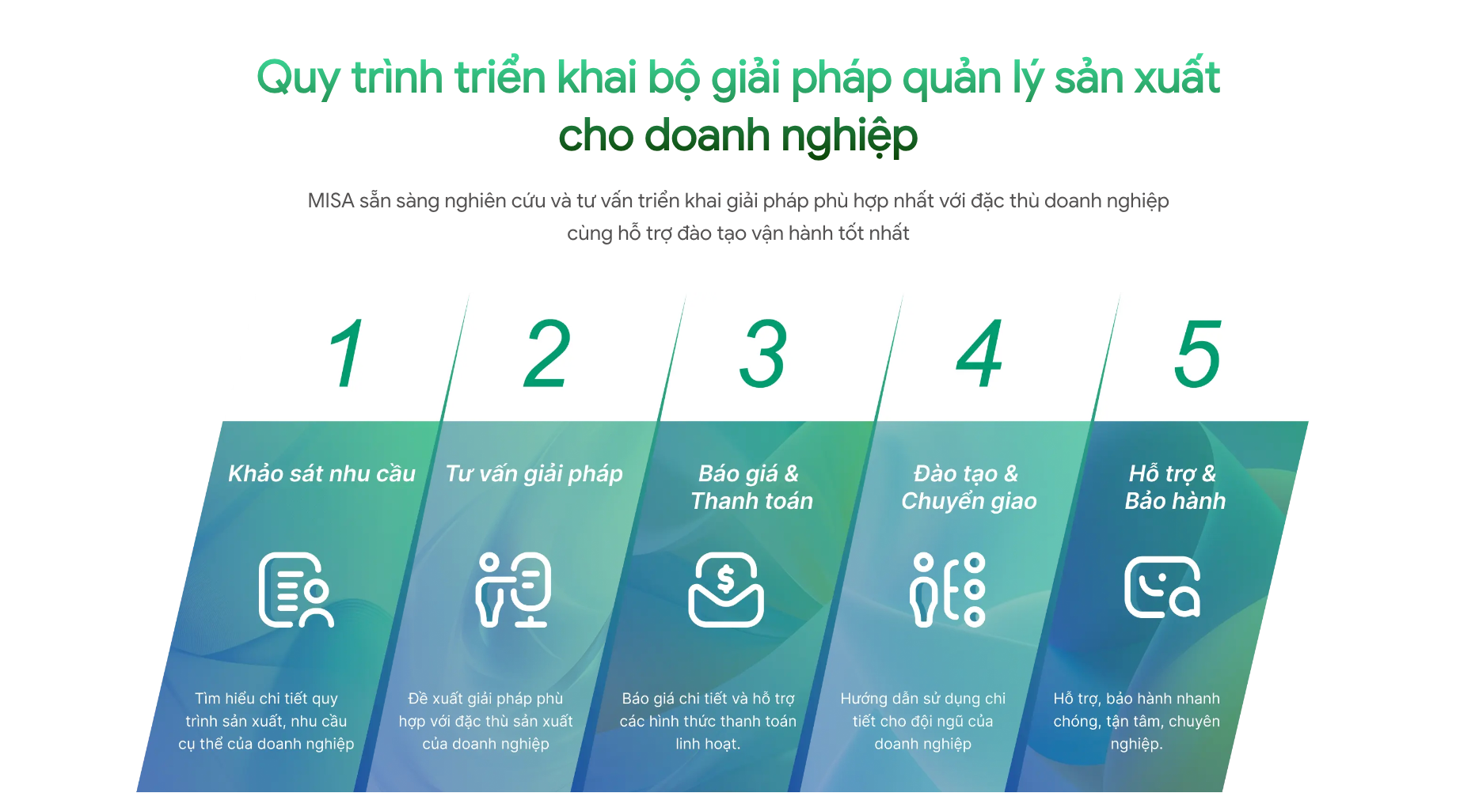 Quy trình triển khai bộ giải pháp quản lý sản xuất cho doanh nghiệp

MISA sẵn sàng nghiên cứu và tư vấn triển khai giải pháp phù hợp nhất với đặc thù doanh nghiệp cùng hỗ trợ đào tạo vận hành tốt nhất

1

Khảo sát nhu cầu

Tìm hiểu chi tiết quy trình sản xuất, nhu cầu cụ thể của doanh nghiệp

2

Tư vấn giải pháp

Đề xuất giải pháp phù hợp với đặc thù sản xuất của doanh nghiệp

3

Báo giá & Thanh toán

Báo giá chi tiết và hỗ trợ các hình thức thanh toán linh hoạt.

4

Đào tạo & Chuyển giao

Hướng dẫn sử dụng chi tiết cho đội ngũ của doanh nghiệp

5

Hỗ trợ & Bảo hành

Hỗ trợ, bảo hành nhanh chóng, tận tâm, chuyên nghiệp.